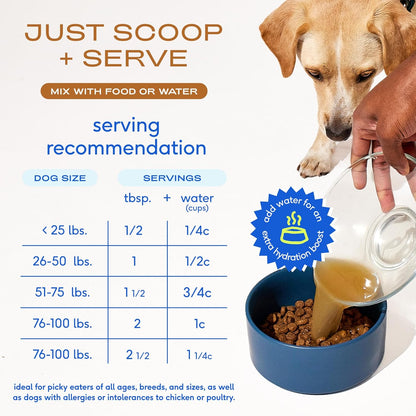 JUST SCOOP + SERVE

MIX WITH FOOD OR WATER

serving recommendation

| DOG SIZE | SERVINGS tbsp. | + water (cups) |
|---|---|---|
| < 25 lbs. | 1/2 | 1/4c |
| 26-50 lbs. | 1 | 1/2c |
| 51-75 lbs. | 1 1/2 | 3/4c |
| 76-100 lbs. | 2 | 1c |
| 76-100 lbs. | 2 1/2 | 1 1/4c |

add water for an extra hydration boost

ideal for picky eaters of all ages, breeds, and sizes, as well as dogs with allergies or intolerances to chicken or poultry.